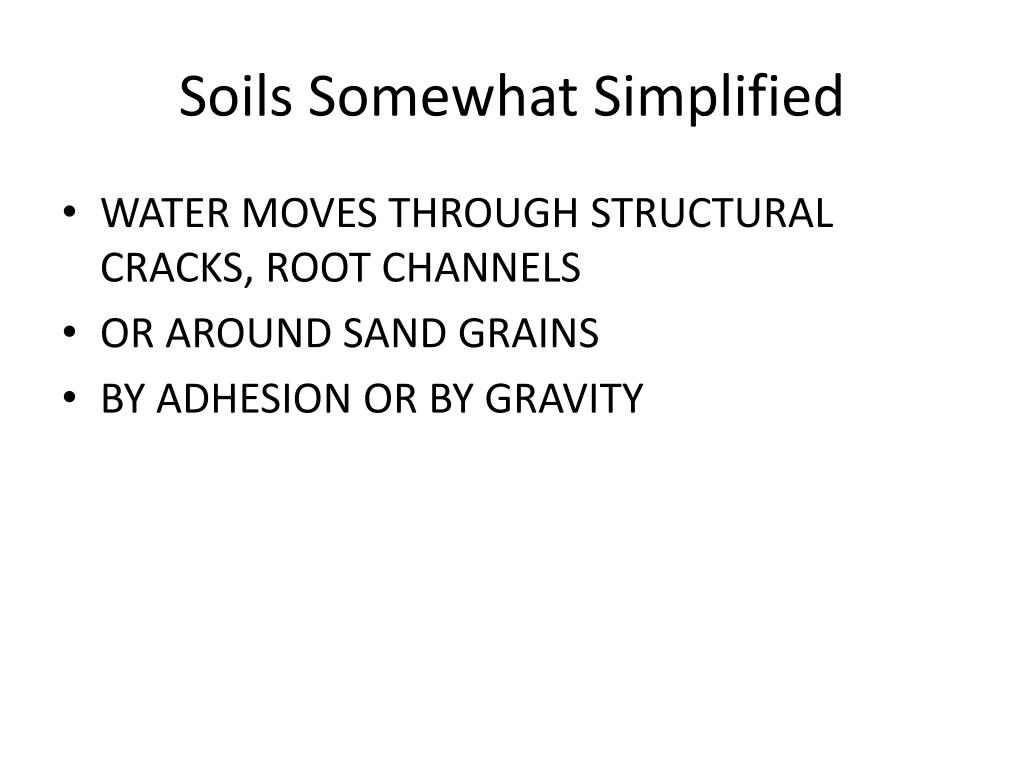 Soils Somewhat Simplified

• WATER MOVES THROUGH STRUCTURAL CRACKS, ROOT CHANNELS
• OR AROUND SAND GRAINS
• BY ADHESION OR BY GRAVITY